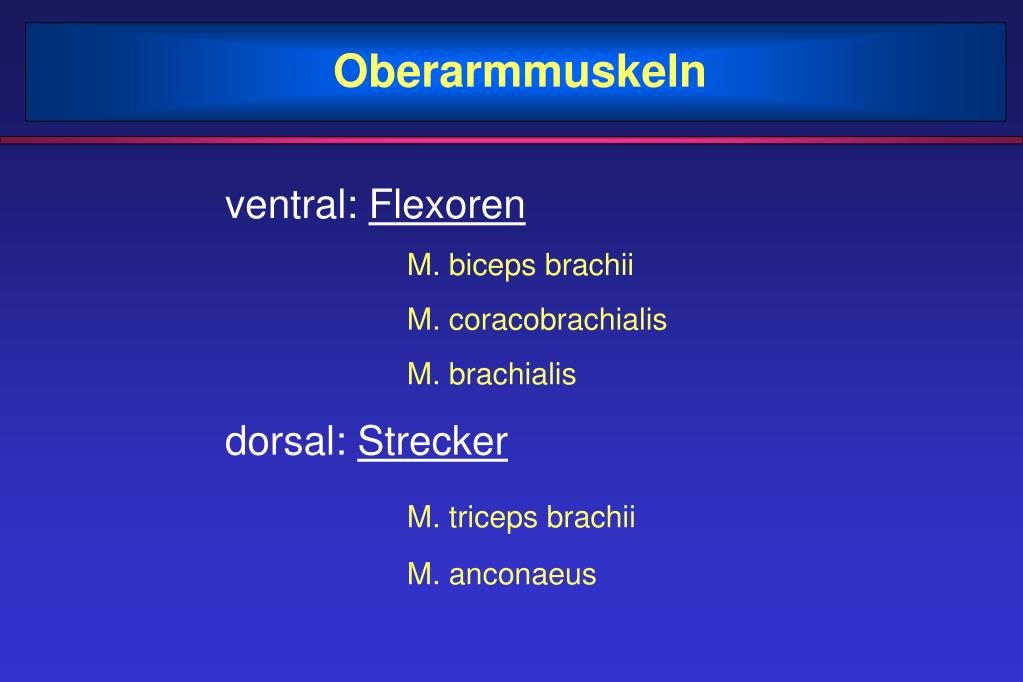 Oberarmmuskeln

ventral: Flexoren

M. biceps brachii

M. coracobrachialis

M. brachialis

dorsal: Strecker

M. triceps brachii

M. anconaeus